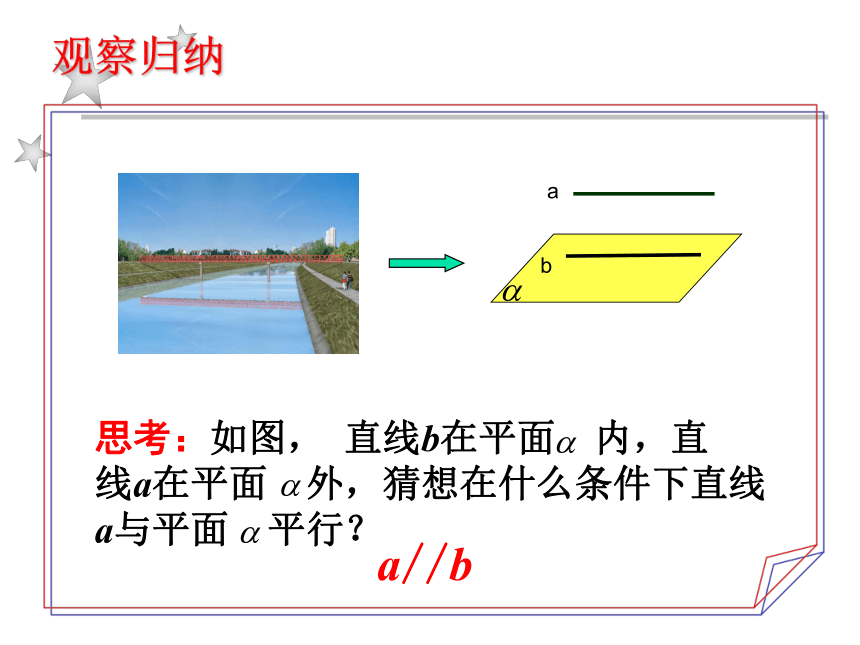 观察归纳

a

b

$\alpha$

思考：如图， 直线$b$在平面$\alpha$ 内，直线$a$在平面 $\alpha$外，猜想在什么条件下直线$a$与平面 $\alpha$平行？

$a//b$